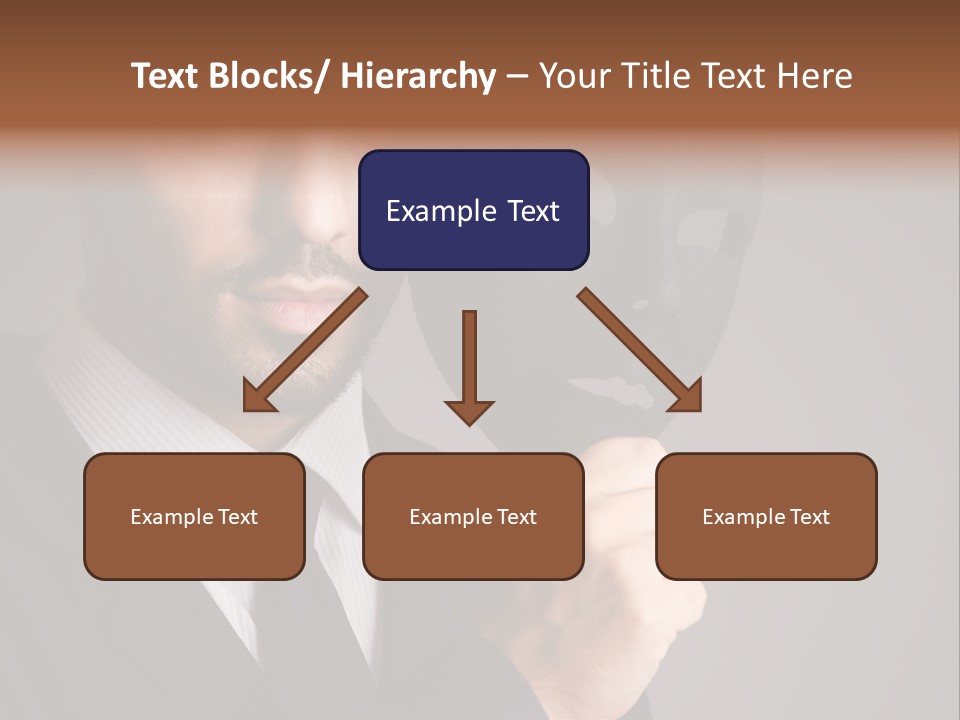 Text Blocks/ Hierarchy – Your Title Text Here

Example Text

Example Text

Example Text

Example Text